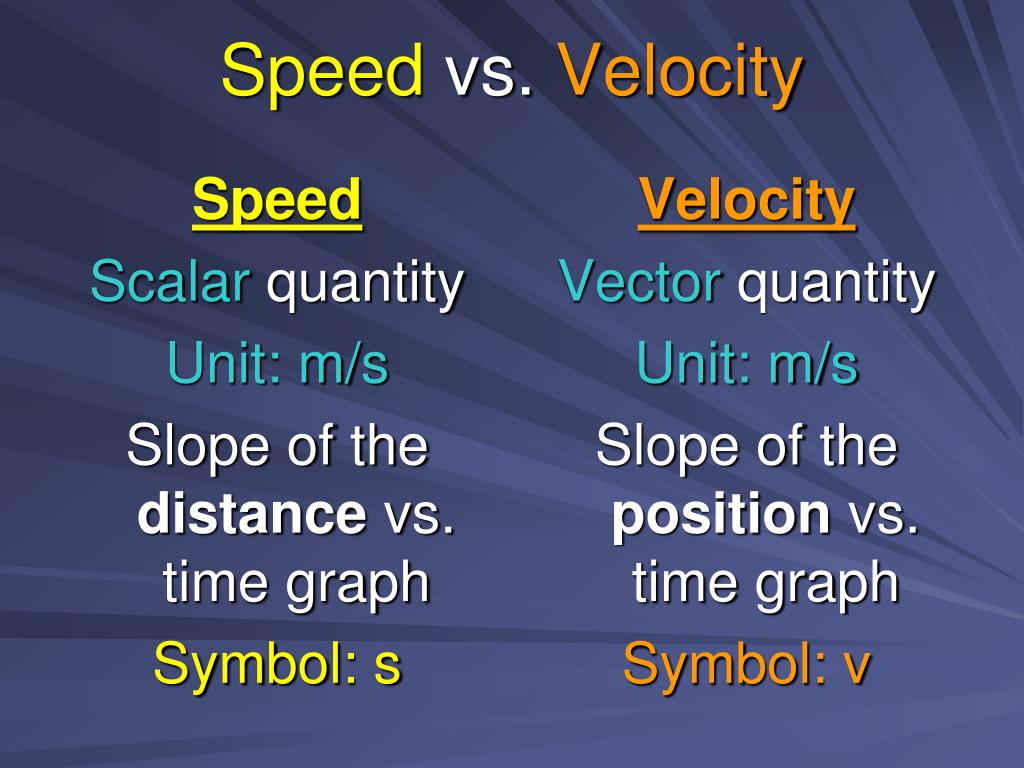 Speed vs. Velocity

Speed

Scalar quantity

Unit: m/s

Slope of the distance vs. time graph

Symbol: s

Velocity

Vector quantity

Unit: m/s

Slope of the position vs. time graph

Symbol: v